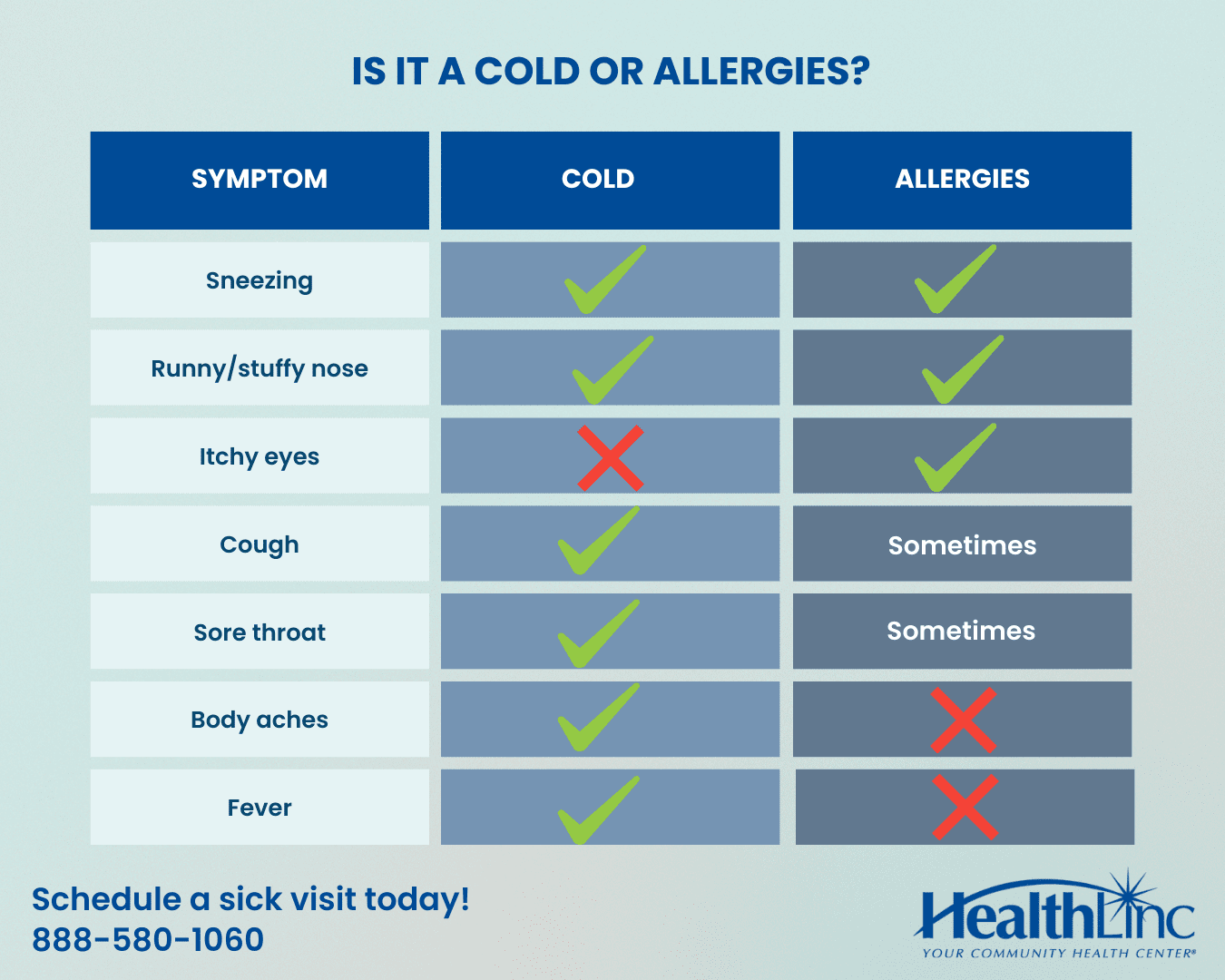 IS IT A COLD OR ALLERGIES?

| SYMPTOM | COLD | ALLERGIES |
|---|---|---|
| Sneezing | ✓ | ✓ |
| Runny/stuffy nose | ✓ | ✓ |
| Itchy eyes | ✗ | ✓ |
| Cough | ✓ | Sometimes |
| Sore throat | ✓ | Sometimes |
| Body aches | ✓ | ✗ |
| Fever | ✓ | ✗ |

Schedule a sick visit today!
888-580-1060

HealthLinc
YOUR COMMUNITY HEALTH CENTER®